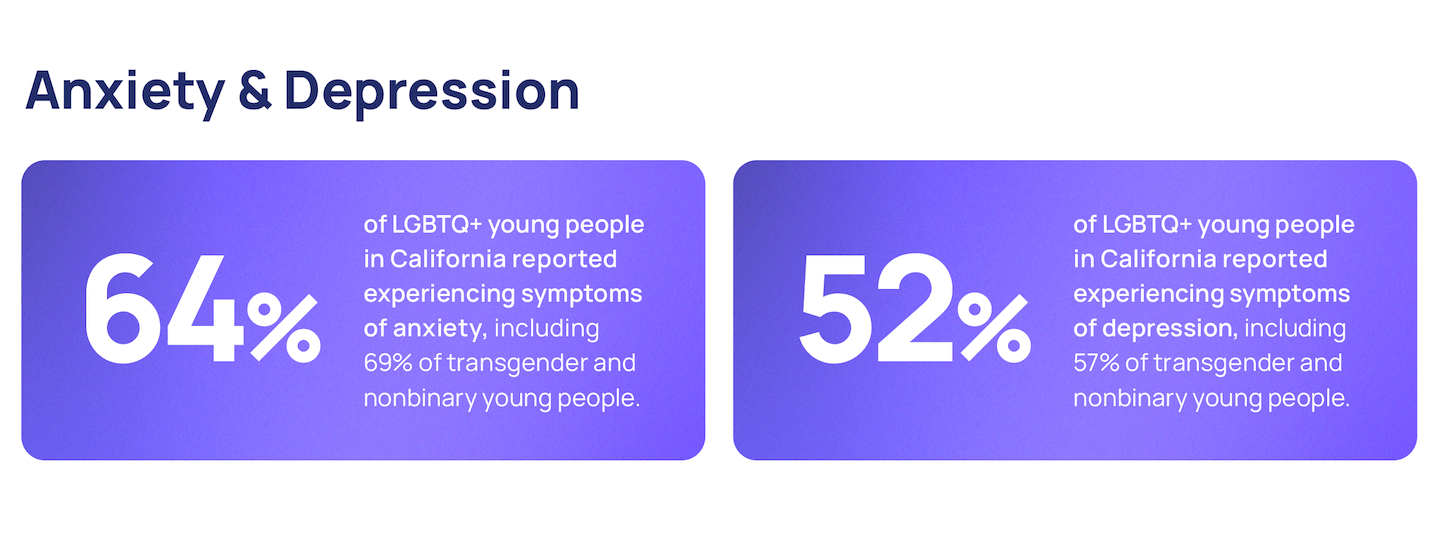 Anxiety & Depression

64%

of LGBTQ+ young people in California reported experiencing symptoms of anxiety, including 69% of transgender and nonbinary young people.

52%

of LGBTQ+ young people in California reported experiencing symptoms of depression, including 57% of transgender and nonbinary young people.